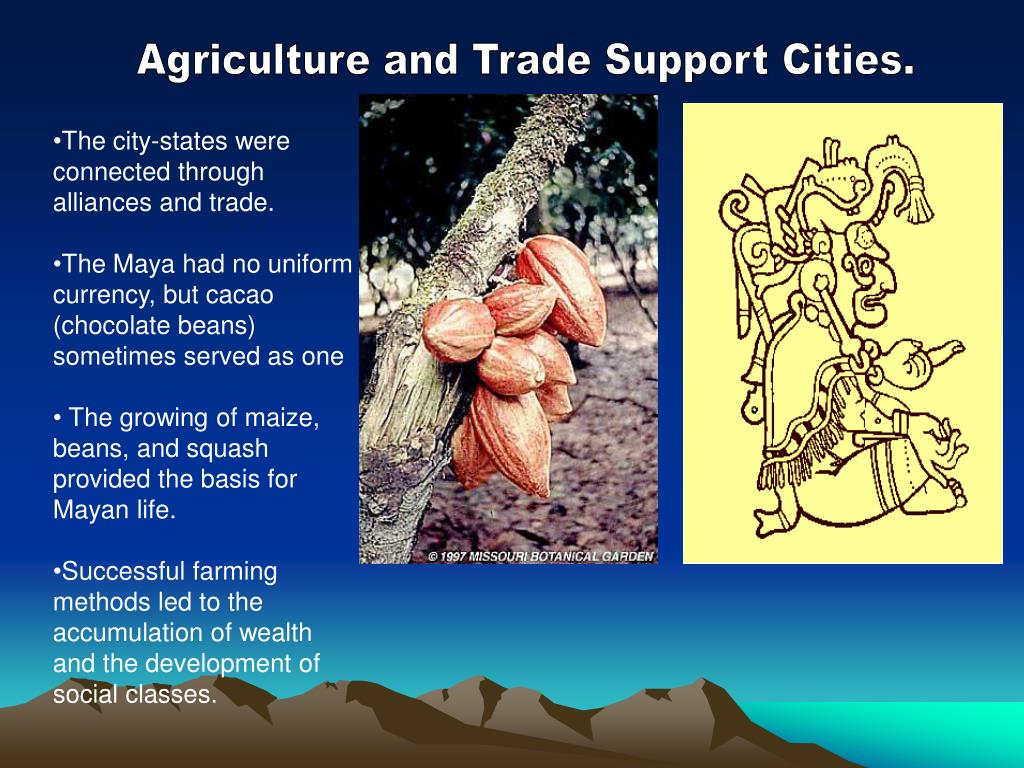 Agriculture and Trade Support Cities.

•The city-states were connected through alliances and trade.

•The Maya had no uniform currency, but cacao (chocolate beans) sometimes served as one

• The growing of maize, beans, and squash provided the basis for Mayan life.

•Successful farming methods led to the accumulation of wealth and the development of social classes.

© 1997 MISSOURI BOTANICAL GARDEN